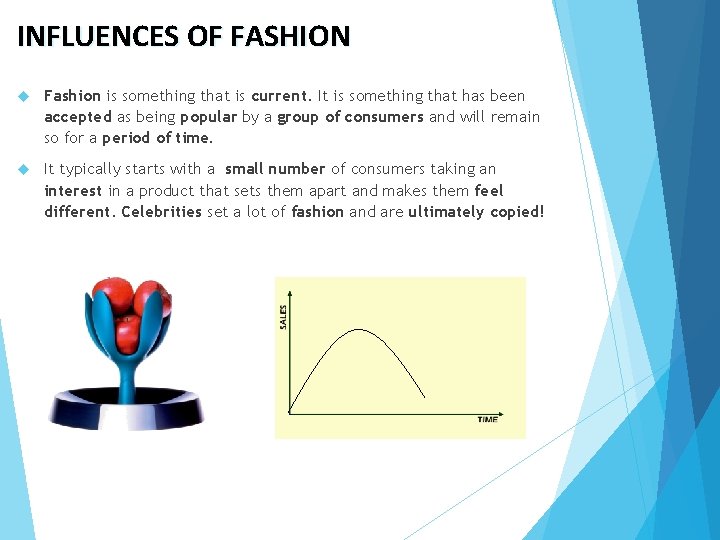 INFLUENCES OF FASHION

Fashion is something that is current. It is something that has been accepted as being popular by a group of consumers and will remain so for a period of time.

It typically starts with a small number of consumers taking an interest in a product that sets them apart and makes them feel different. Celebrities set a lot of fashion and are ultimately copied!

SALES

TIME